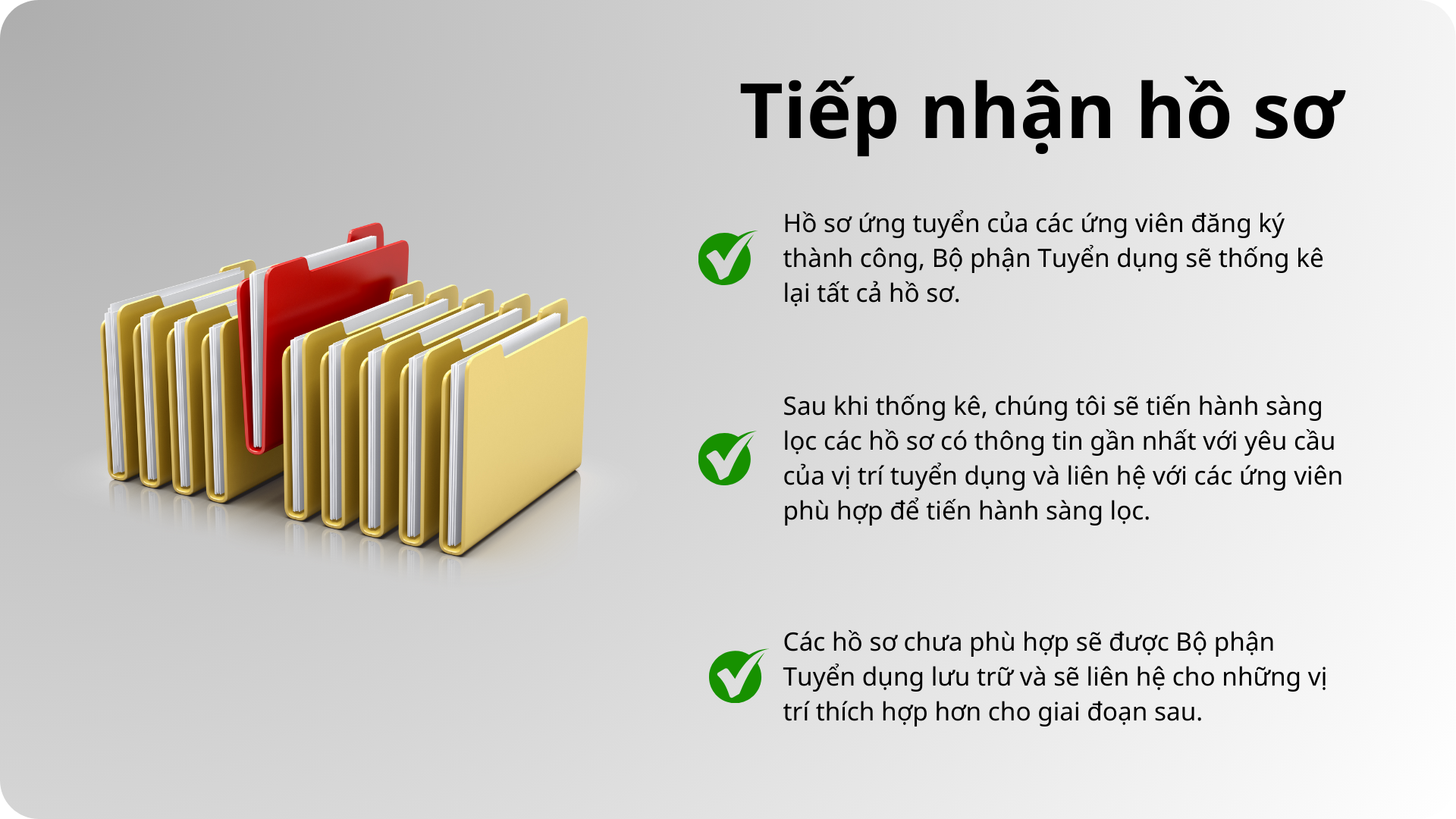 Tiếp nhận hồ sơ

Hồ sơ ứng tuyển của các ứng viên đăng ký thành công, Bộ phận Tuyển dụng sẽ thống kê lại tất cả hồ sơ.

Sau khi thống kê, chúng tôi sẽ tiến hành sàng lọc các hồ sơ có thông tin gần nhất với yêu cầu của vị trí tuyển dụng và liên hệ với các ứng viên phù hợp để tiến hành sàng lọc.

Các hồ sơ chưa phù hợp sẽ được Bộ phận Tuyển dụng lưu trữ và sẽ liên hệ cho những vị trí thích hợp hơn cho giai đoạn sau.